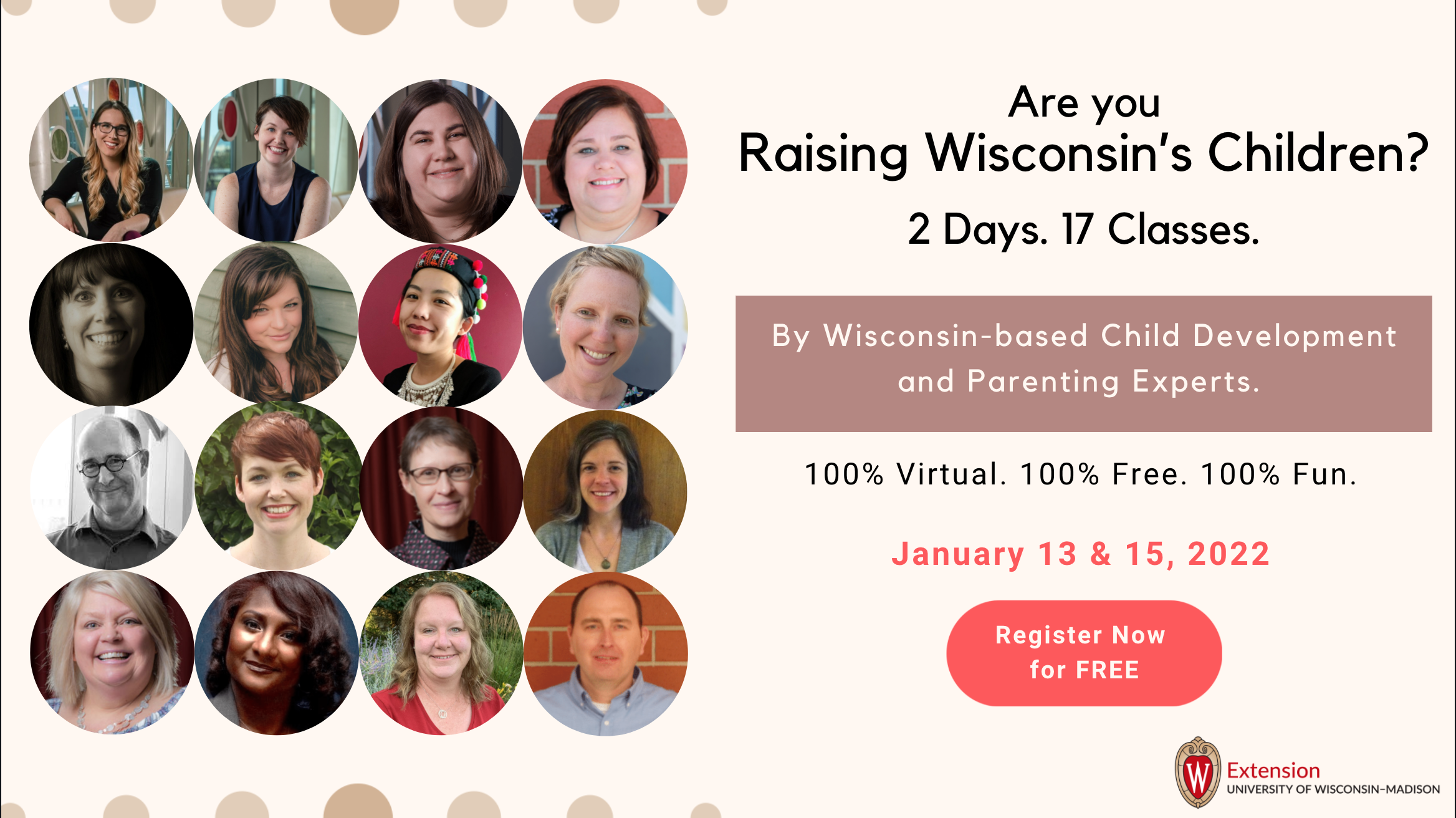 Are you
Raising Wisconsin's Children?

2 Days. 17 Classes.

By Wisconsin-based Child Development and Parenting Experts.

100% Virtual. 100% Free. 100% Fun.

January 13 & 15, 2022

Register Now for FREE

W

Extension
UNIVERSITY OF WISCONSIN–MADISON